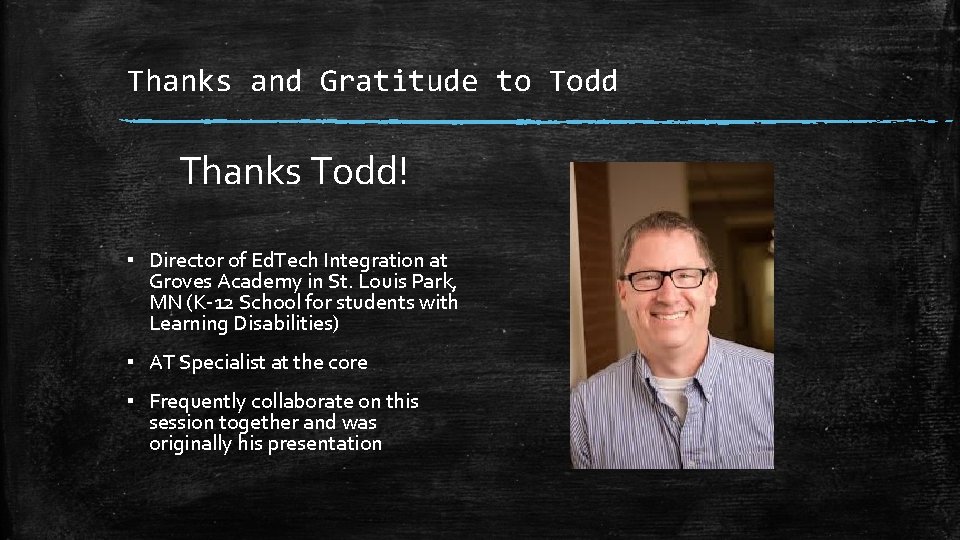 Thanks and Gratitude to Todd

Thanks Todd!

▪ Director of EdTech Integration at Groves Academy in St. Louis Park, MN (K-12 School for students with Learning Disabilities)

▪ AT Specialist at the core

▪ Frequently collaborate on this session together and was originally his presentation